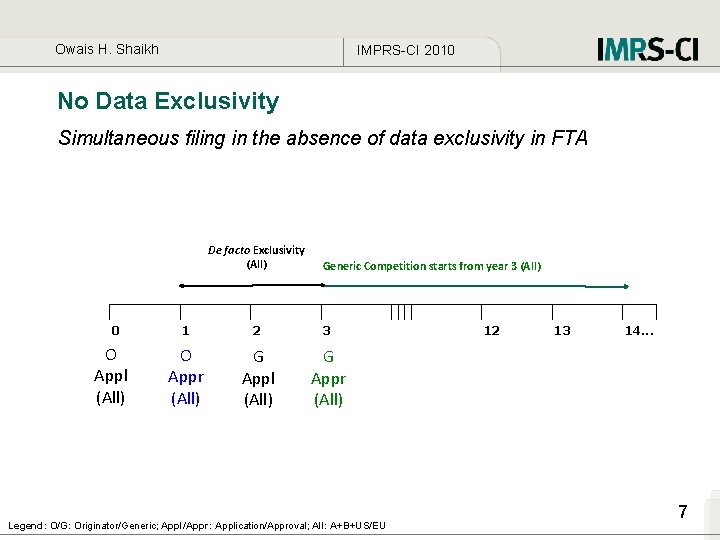 Owais H. Shaikh

IMPRS-CI 2010

IMRS-CI

No Data Exclusivity

Simultaneous filing in the absence of data exclusivity in FTA

De facto Exclusivity (All)

Generic Competition starts from year 3 (All)

0 1 2 3 12 13 14...

O Appl (All)

O Appr (All)

G Appl (All)

G Appr (All)

7

Legend: O/G: Originator/Generic; Appl/Appr: Application/Approval; All: A+B+US/EU